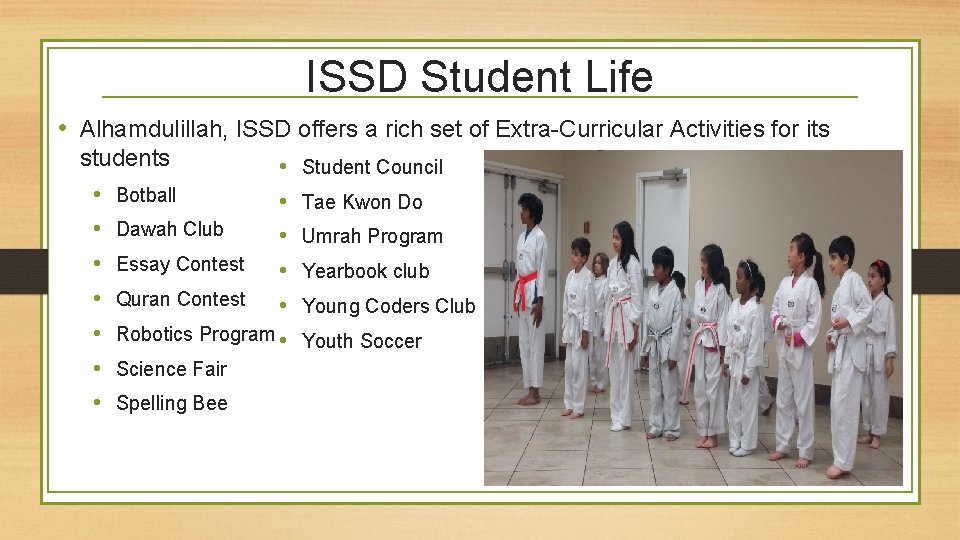 ISSD Student Life

• Alhamdulillah, ISSD offers a rich set of Extra-Curricular Activities for its students

• Botball
• Dawah Club
• Essay Contest
• Quran Contest
• Robotics Program
• Science Fair
• Spelling Bee

• Student Council
• Tae Kwon Do
• Umrah Program
• Yearbook club
• Young Coders Club
• Youth Soccer